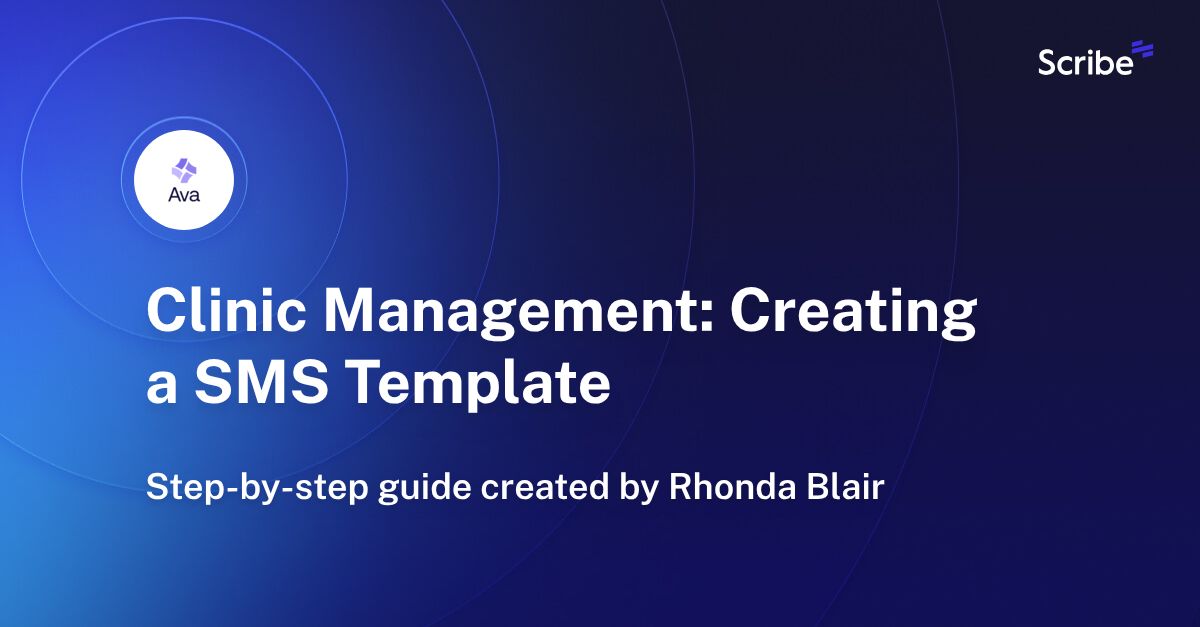 Scribe

Ava

Clinic Management: Creating a SMS Template

Step-by-step guide created by Rhonda Blair